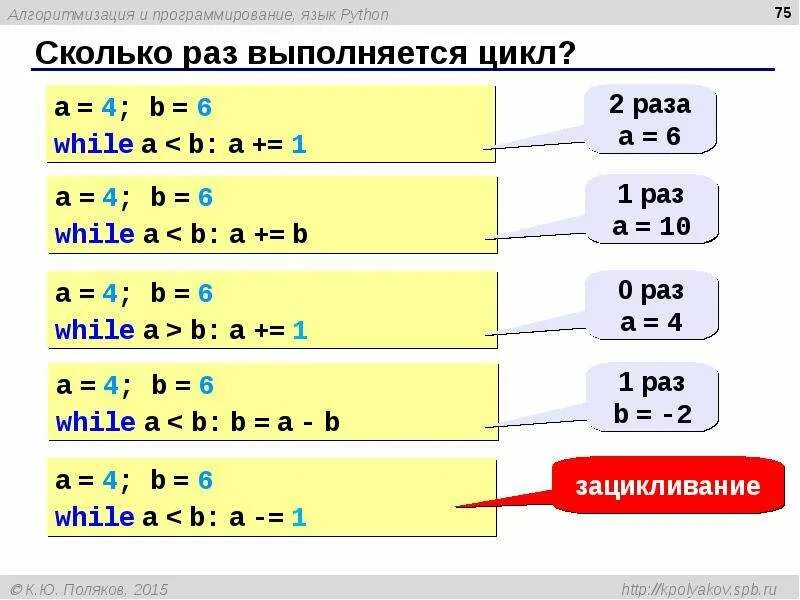 Алгоритмизация и программирование, язык Python

75

Сколько раз выполняется цикл?

a = 4; b = 6
while a < b: a += 1

2 раза
a = 6

a = 4; b = 6
while a < b: a += b

1 раз
a = 10

a = 4; b = 6
while a > b: a += 1

0 раз
a = 4

a = 4; b = 6
while a < b: b = a - b

1 раз
b = -2

a = 4; b = 6
while a < b: a -= 1

зацикливание

© К.Ю. Поляков, 2015

http://kpolyakov.spb.ru